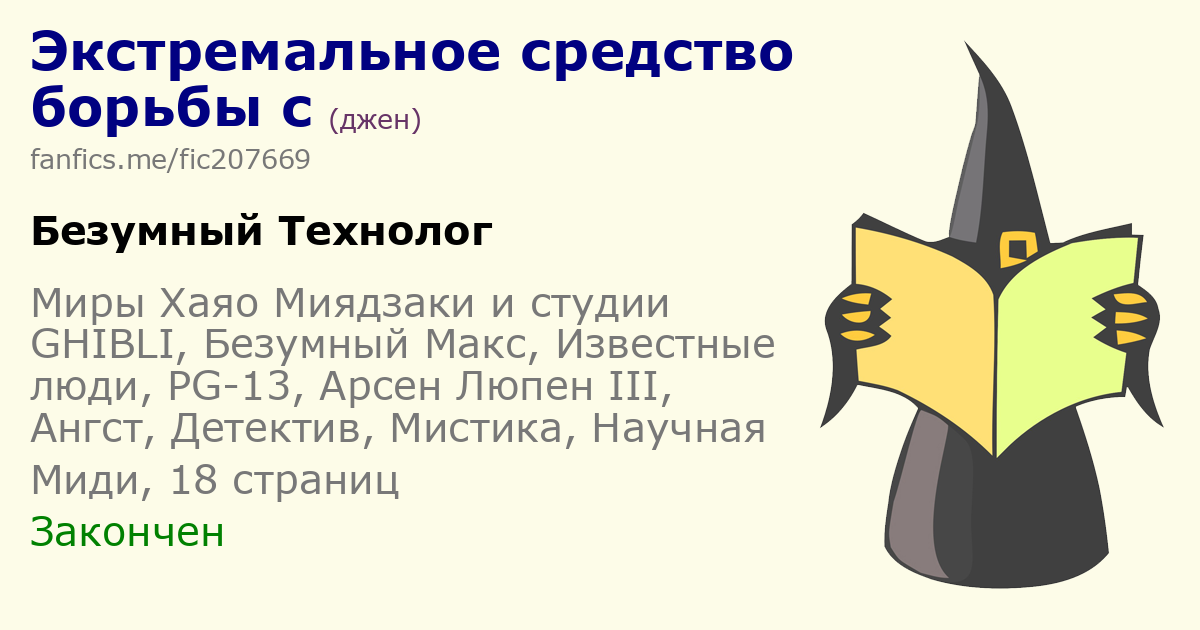 Экстремальное средство борьбы с (джен)

fanfics.me/fic207669

Безумный Технолог

Миры Хаяо Миядзаки и студии GHIBLI, Безумный Макс, Известные люди, PG-13, Арсен Люпен III, Ангст, Детектив, Мистика, Научная

Миди, 18 страниц

Закончен